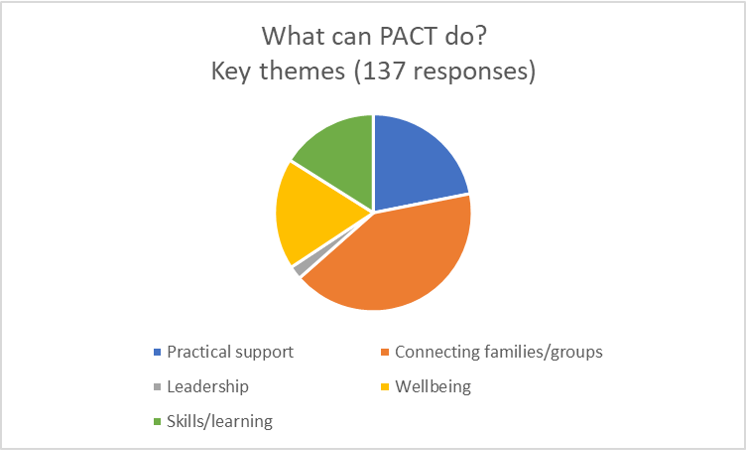 What can PACT do?
Key themes (137 responses)

Practical support
Connecting families/groups
Leadership
Wellbeing
Skills/learning